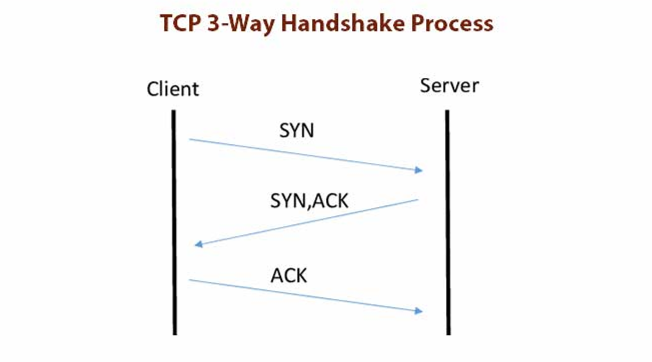 TCP 3-Way Handshake Process

Client

Server

SYN

SYN,ACK

ACK